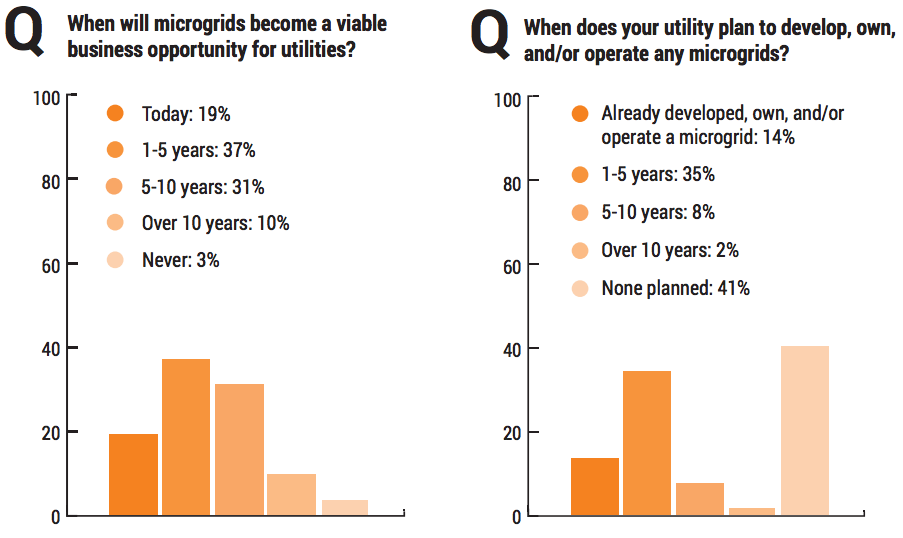 Q When will microgrids become a viable business opportunity for utilities?

100
80
60
40
20
0

Today: 19%
1-5 years: 37%
5-10 years: 31%
Over 10 years: 10%
Never: 3%

Q When does your utility plan to develop, own, and/or operate any microgrids?

100
80
60
40
20
0

Already developed, own, and/or operate a microgrid: 14%
1-5 years: 35%
5-10 years: 8%
Over 10 years: 2%
None planned: 41%